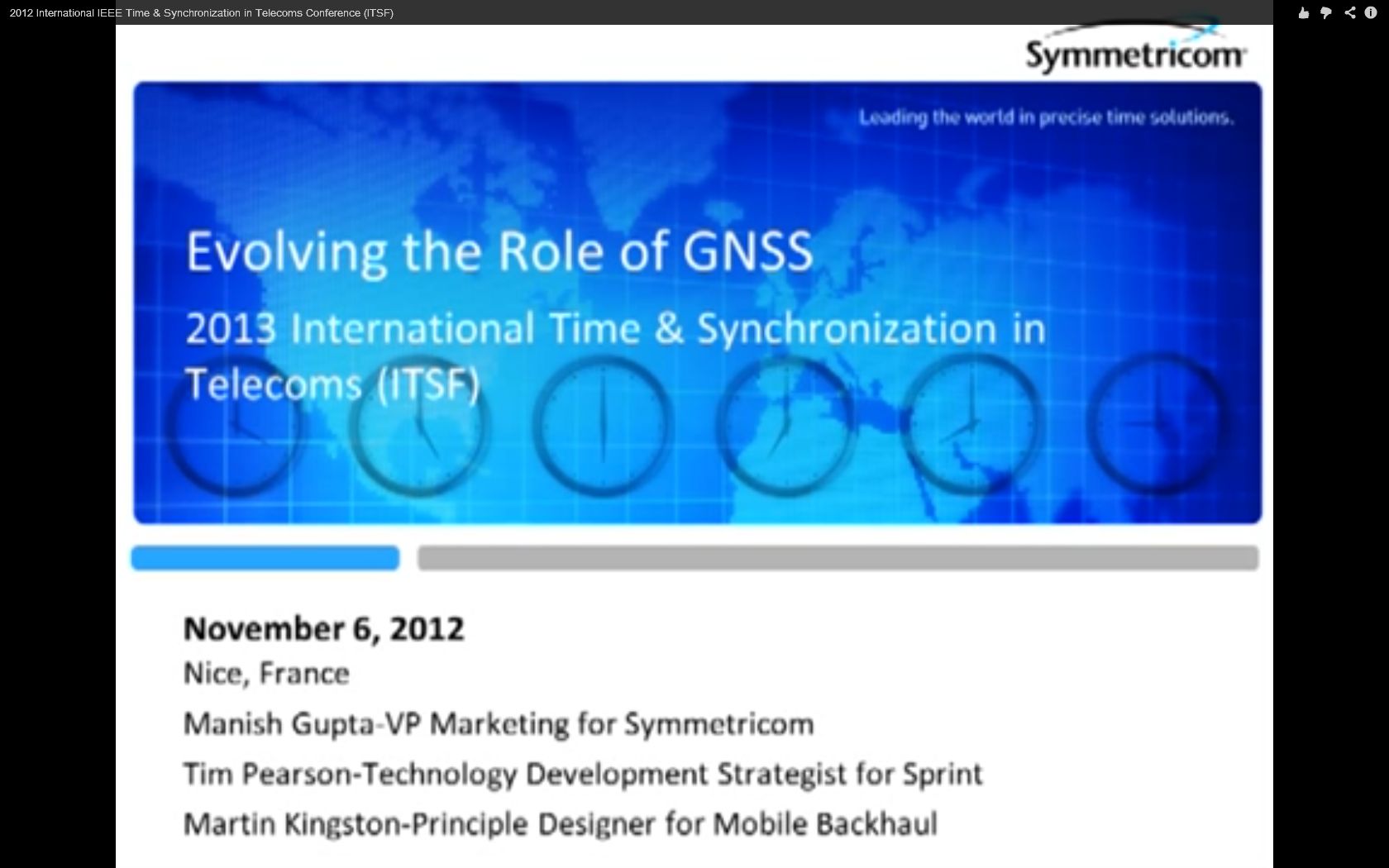 2012 International IEEE Time & Synchronization in Telecoms Conference (ITSF)

Symmetricom

Leading the world in precise time solutions.

Evolving the Role of GNSS

2013 International Time & Synchronization in Telecoms (ITSF)

November 6, 2012

Nice, France

Manish Gupta-VP Marketing for Symmetricom

Tim Pearson-Technology Development Strategist for Sprint

Martin Kingston-Principle Designer for Mobile Backhaul